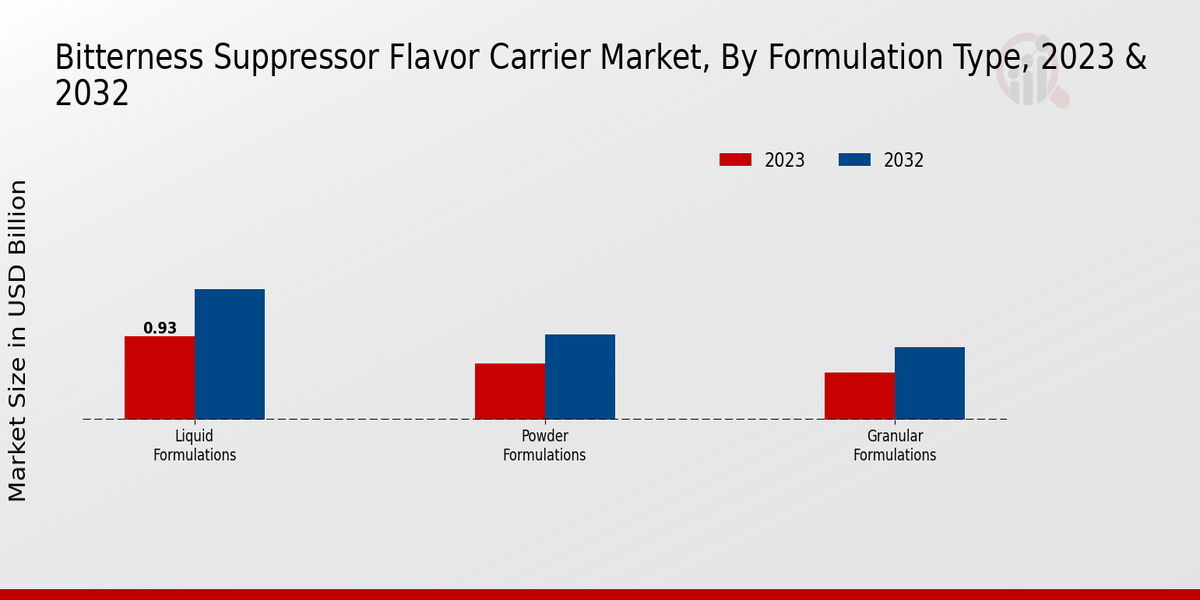 Bitterness Suppressor Flavor Carrier Market, By Formulation Type, 2023 & 2032

2023
2032

Market Size in USD Billion

0.93

Liquid Formulations
Powder Formulations
Granular Formulations